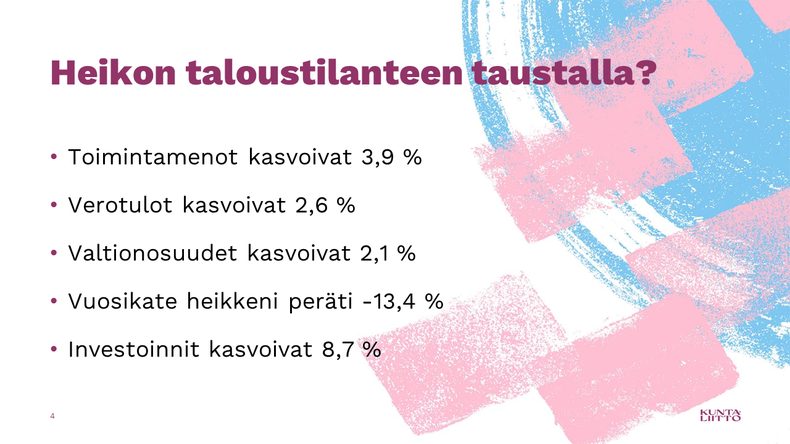 Heikon taloustilanteen taustalla?

• Toimintamenot kasvoivat 3,9 %
• Verotulot kasvoivat 2,6 %
• Valtionosuudet kasvoivat 2,1 %
• Vuosikate heikkeni peräti -13,4 %
• Investoinnit kasvoivat 8,7 %

4

KUNTA LIITTO